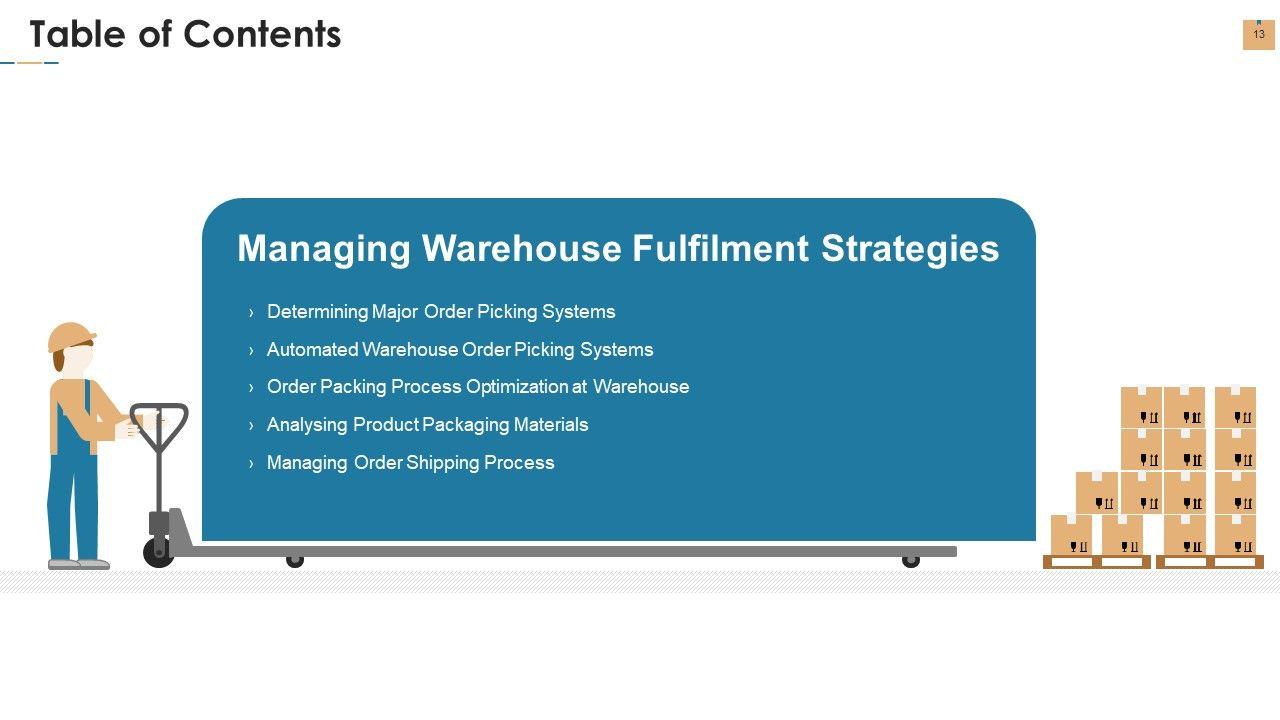 Table of Contents

13

Managing Warehouse Fulfilment Strategies

› Determining Major Order Picking Systems
› Automated Warehouse Order Picking Systems
› Order Packing Process Optimization at Warehouse
› Analysing Product Packaging Materials
› Managing Order Shipping Process